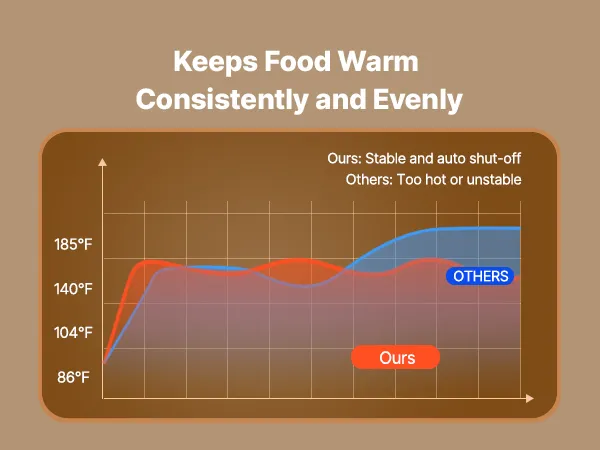 Keeps Food Warm
Consistently and Evenly

Ours: Stable and auto shut-off
Others: Too hot or unstable

185°F
140°F
104°F
86°F

OTHERS

Ours